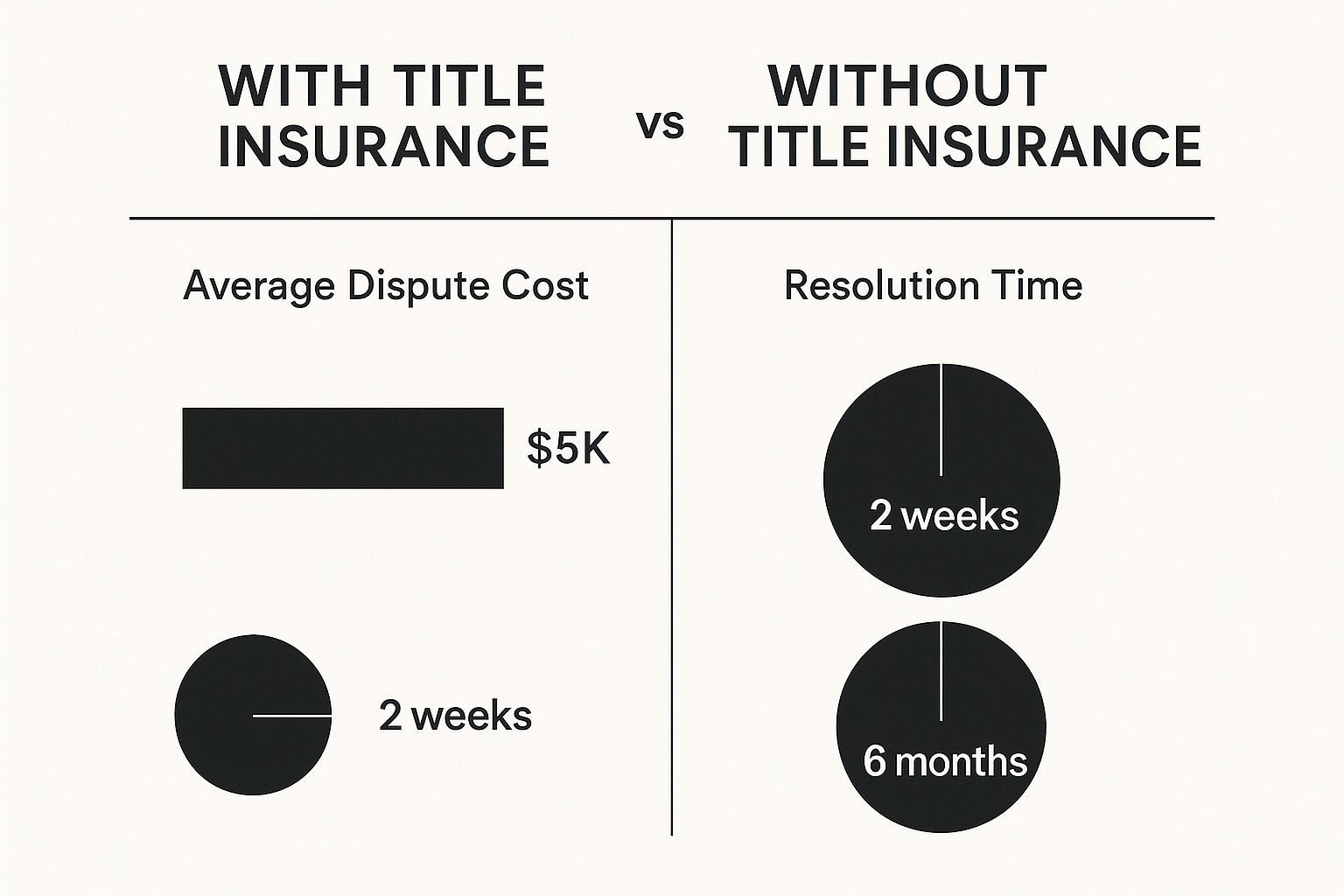 WITH TITLE INSURANCE

vs

WITHOUT TITLE INSURANCE

Average Dispute Cost

$5K

2 weeks

Resolution Time

2 weeks

6 months